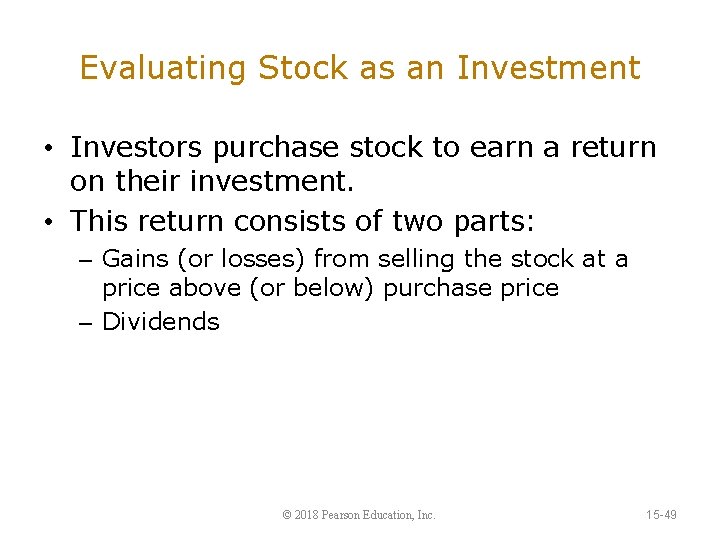 Evaluating Stock as an Investment

• Investors purchase stock to earn a return on their investment.
• This return consists of two parts:
– Gains (or losses) from selling the stock at a price above (or below) purchase price
– Dividends

© 2018 Pearson Education, Inc.

15-49